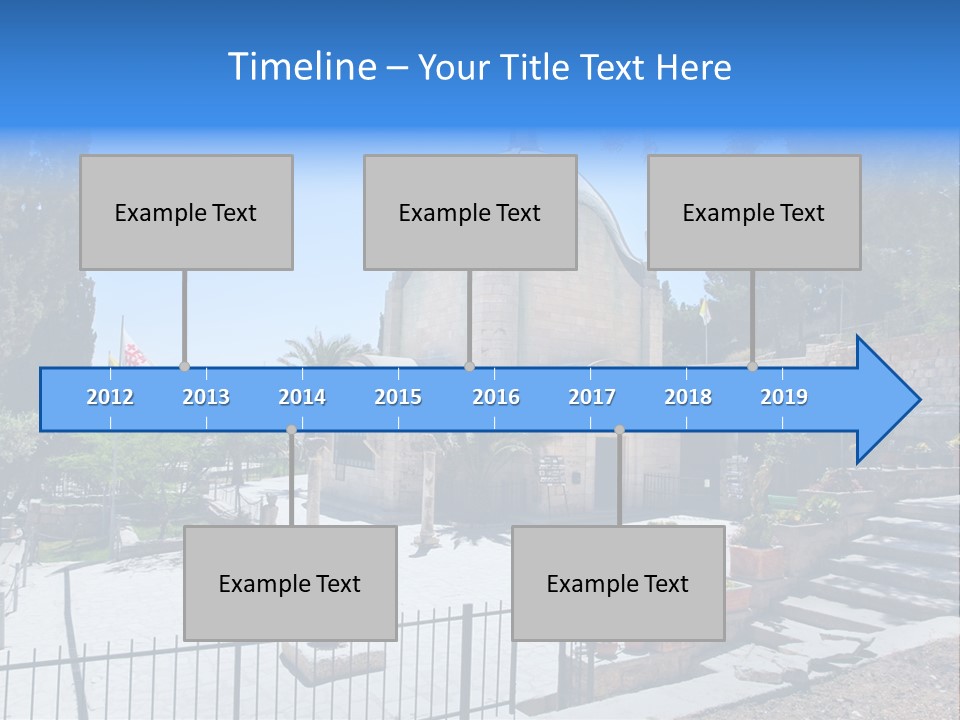 Timeline – Your Title Text Here

Example Text

Example Text

Example Text

2012 2013 2014 2015 2016 2017 2018 2019

Example Text

Example Text